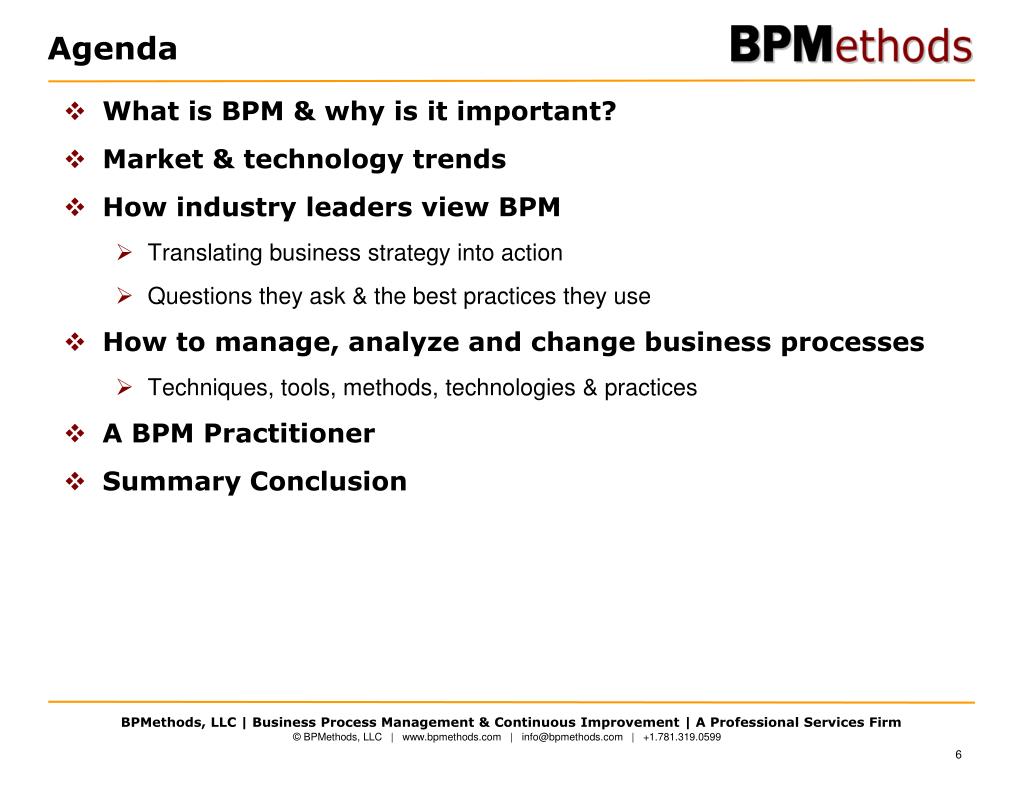 Agenda

BPMethods

❖ What is BPM & why is it important?

❖ Market & technology trends

❖ How industry leaders view BPM

➢ Translating business strategy into action

➢ Questions they ask & the best practices they use

❖ How to manage, analyze and change business processes

➢ Techniques, tools, methods, technologies & practices

❖ A BPM Practitioner

❖ Summary Conclusion

BPMethods, LLC | Business Process Management & Continuous Improvement | A Professional Services Firm

© BPMethods, LLC | www.bpmethods.com | info@bpmethods.com | +1.781.319.0599

6